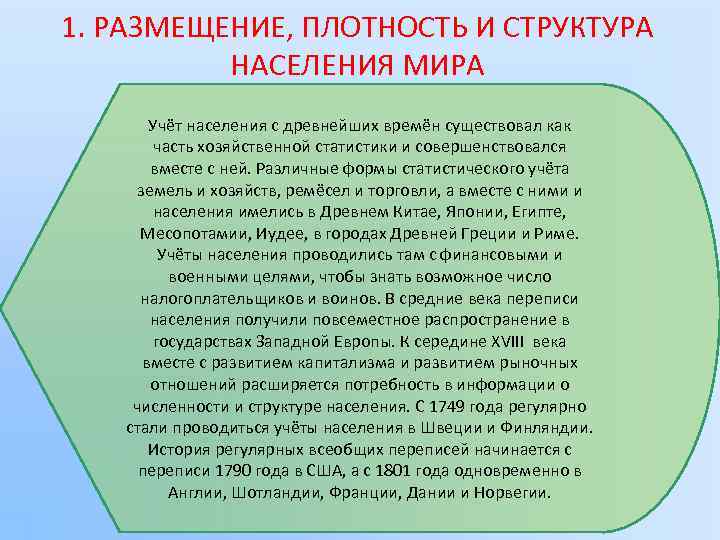 1. РАЗМЕЩЕНИЕ, ПЛОТНОСТЬ И СТРУКТУРА НАСЕЛЕНИЯ МИРА

Учёт населения с древнейших времён существовал как часть хозяйственной статистики и совершенствовался вместе с ней. Различные формы статистического учёта земель и хозяйств, ремёсел и торговли, а вместе с ними и населения имелись в Древнем Китае, Японии, Египте, Месопотамии, Иудее, в городах Древней Греции и Риме. Учёты населения проводились там с финансовыми и военными целями, чтобы знать возможное число налогоплательщиков и воинов. В средние века переписи населения получили повсеместное распространение в государствах Западной Европы. К середине XVIII века вместе с развитием капитализма и развитием рыночных отношений расширяется потребность в информации о численности и структуре населения. С 1749 года регулярно стали проводиться учёты населения в Швеции и Финляндии. История регулярных всеобщих переписей начинается с переписи 1790 года в США, а с 1801 года одновременно в Англии, Шотландии, Франции, Дании и Норвегии.